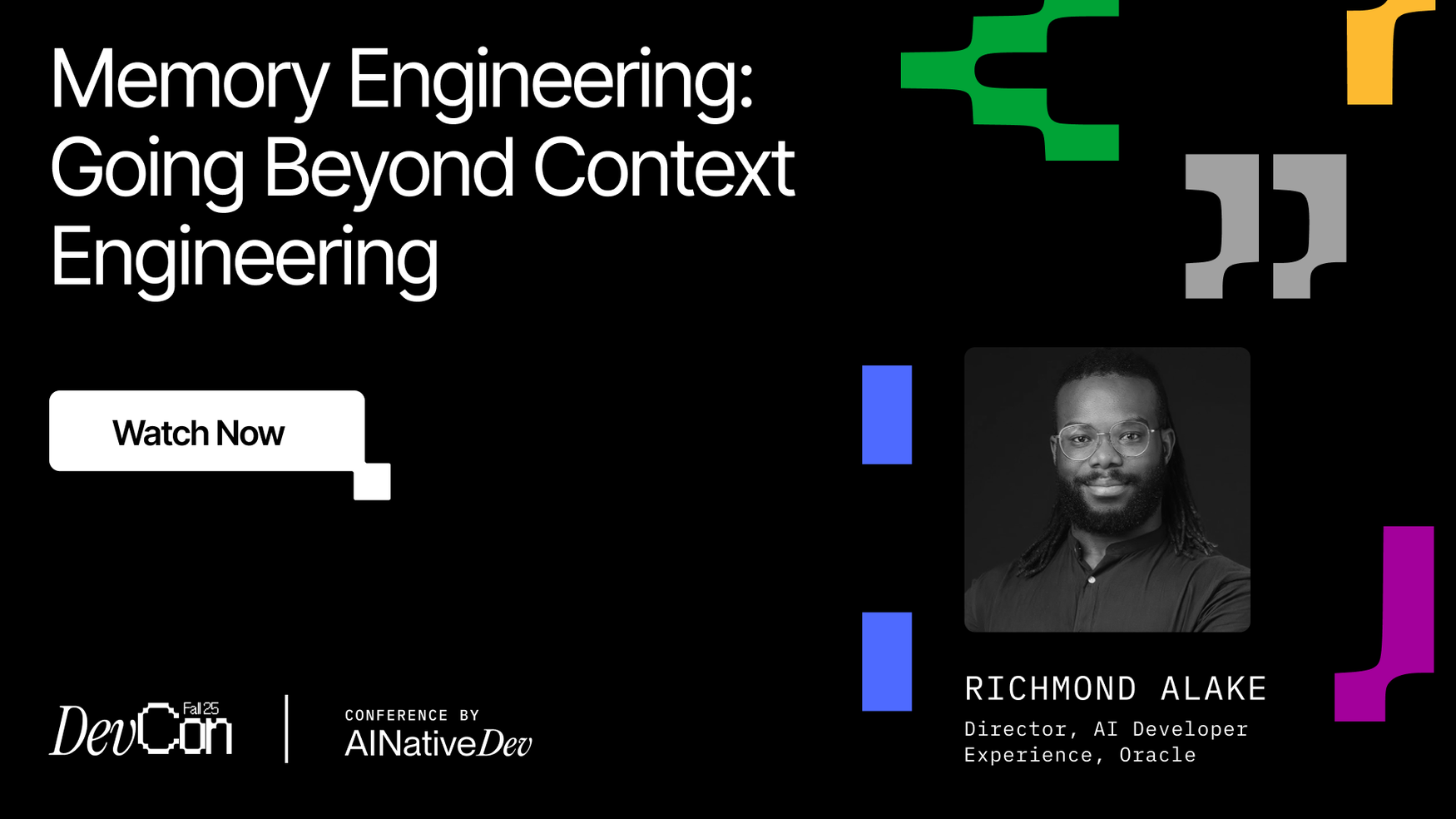 Memory Engineering: Going Beyond Context Engineering

Watch Now

DevCon Fall 25

CONFERENCE BY
AINativeDev

RICHMOND ALAKE
Director, AI Developer Experience, Oracle